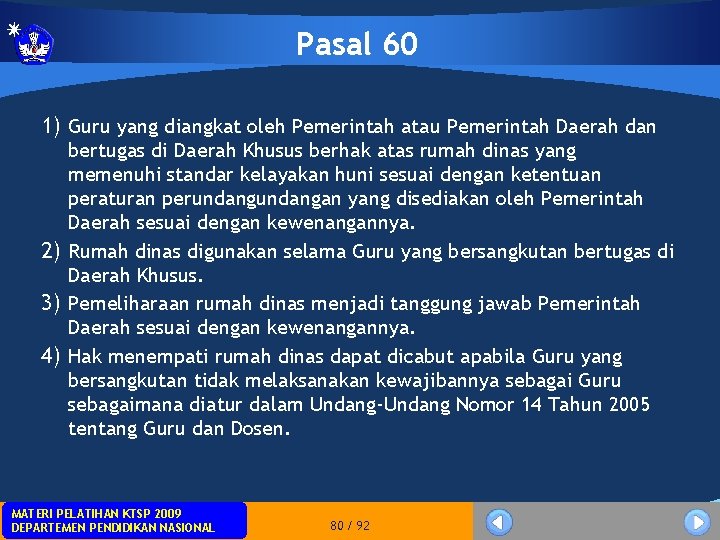 Pasal 60

1) Guru yang diangkat oleh Pemerintah atau Pemerintah Daerah dan bertugas di Daerah Khusus berhak atas rumah dinas yang memenuhi standar kelayakan huni sesuai dengan ketentuan peraturan perundangundangan yang disediakan oleh Pemerintah Daerah sesuai dengan kewenangannya.

2) Rumah dinas digunakan selama Guru yang bersangkutan bertugas di Daerah Khusus.

3) Pemeliharaan rumah dinas menjadi tanggung jawab Pemerintah Daerah sesuai dengan kewenangannya.

4) Hak menempati rumah dinas dapat dicabut apabila Guru yang bersangkutan tidak melaksanakan kewajibannya sebagai Guru sebagaimana diatur dalam Undang-Undang Nomor 14 Tahun 2005 tentang Guru dan Dosen.

MATERI PELATIHAN KTSP 2009
DEPARTEMEN PENDIDIKAN NASIONAL

80 / 92